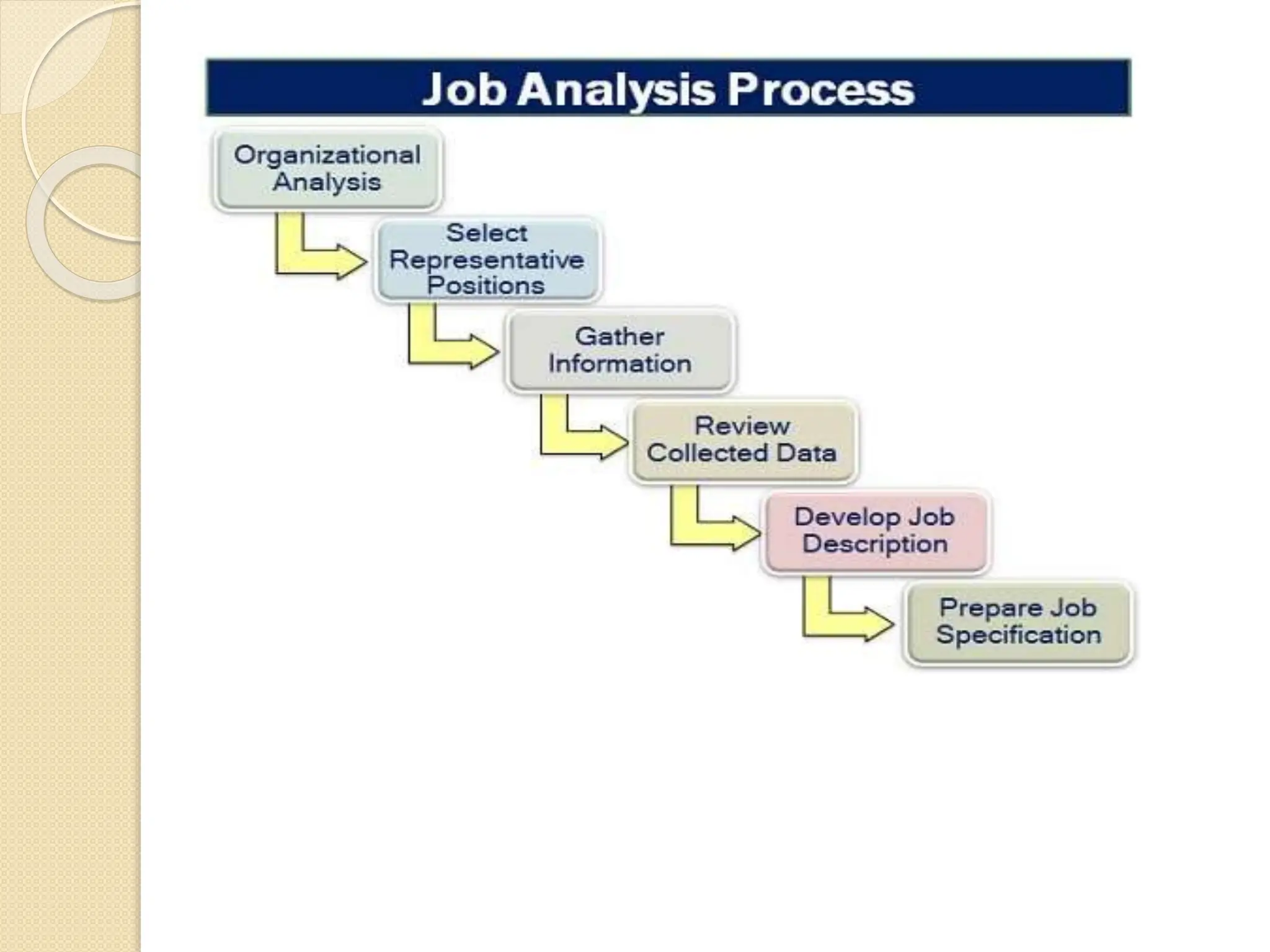 Job Analysis Process

Organizational Analysis

Select Representative Positions

Gather Information

Review Collected Data

Develop Job Description

Prepare Job Specification